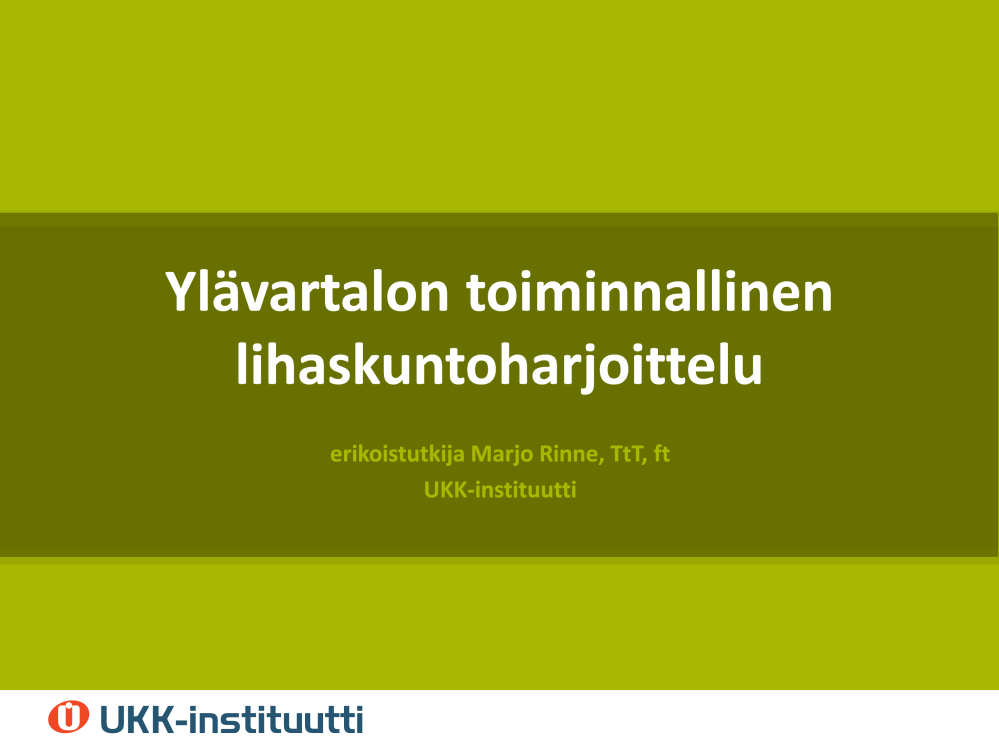 Ylävartalon toiminnallinen lihaskuntoharjoittelu

erikoistutkija Marjo Rinne, TtT, ft
UKK-instituutti

UKK-instituutti